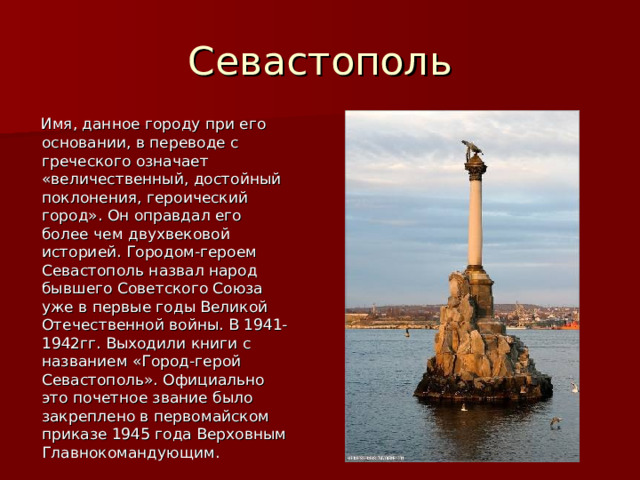 Севастополь

Имя, данное городу при его основании, в переводе с греческого означает «величественный, достойный поклонения, героический город». Он оправдал его более чем двухвековой историей. Городом-героем Севастополь назвал народ бывшего Советского Союза уже в первые годы Великой Отечественной войны. В 1941-1942гг. Выходили книги с названием «Город-герой Севастополь». Официально это почетное звание было закреплено в первомайском приказе 1945 года Верховным Главнокомандующим.